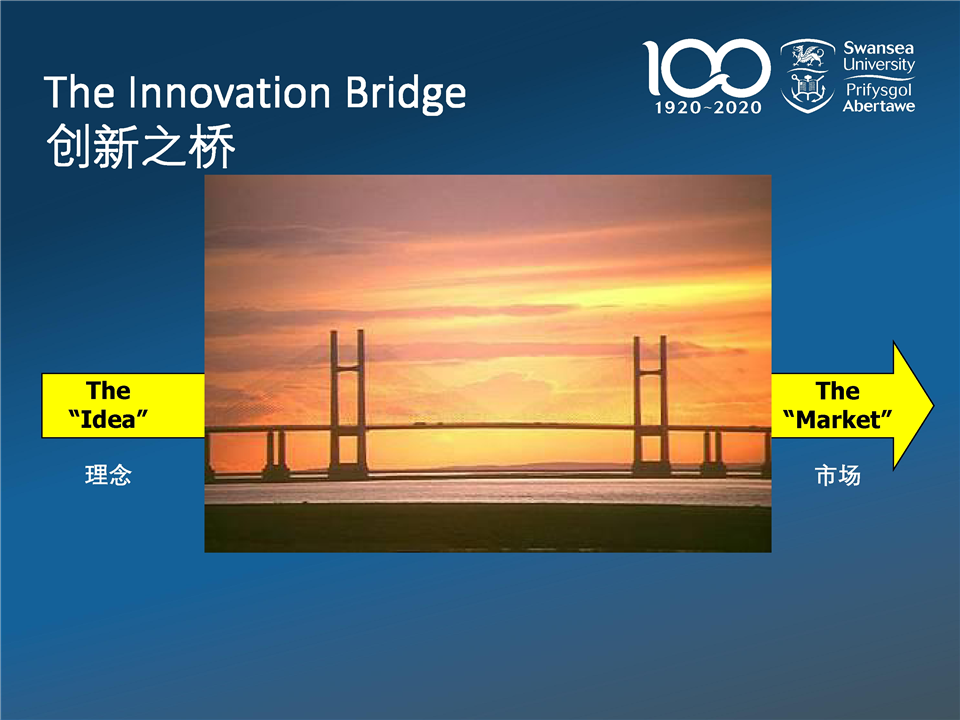 The Innovation Bridge
创新之桥

100
1920~2020

Swansea University
Prifysgol Abertawe

The
"Idea"

理念

The
"Market"

市场